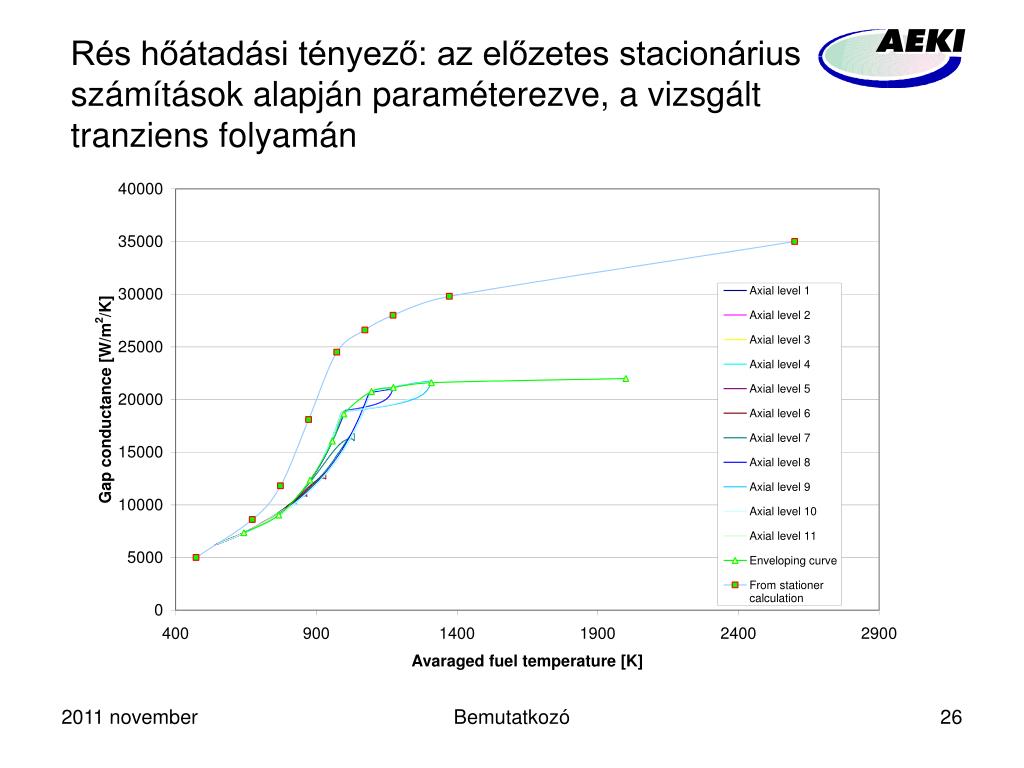 Rés hőátadási tényező: az előzetes stacionárius számítások alapján paraméterezve, a vizsgált tranziens folyamán

AEKI

Gap conductance [W/m$^2$/K]

40000
35000
30000
25000
20000
15000
10000
5000
0

400 900 1400 1900 2400 2900

Avaraged fuel temperature [K]

Axial level 1
Axial level 2
Axial level 3
Axial level 4
Axial level 5
Axial level 6
Axial level 7
Axial level 8
Axial level 9
Axial level 10
Axial level 11
Enveloping curve
From stationer calculation

2011 november

Bemutatkozó

26